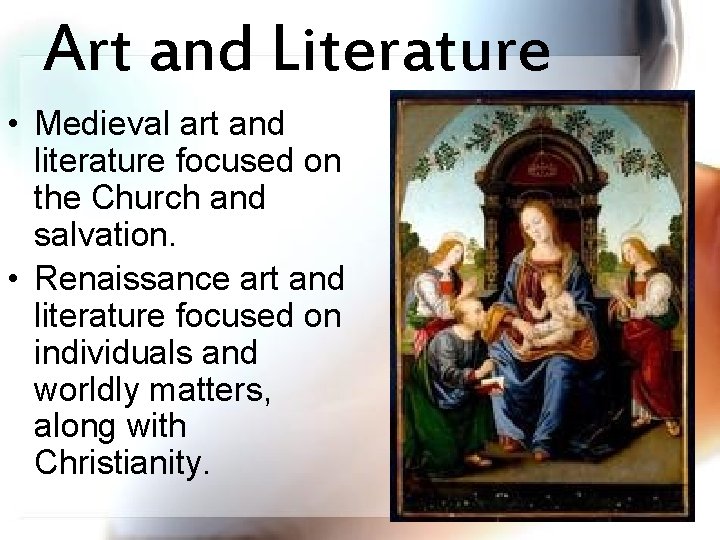 Art and Literature

• Medieval art and literature focused on the Church and salvation.

• Renaissance art and literature focused on individuals and worldly matters, along with Christianity.